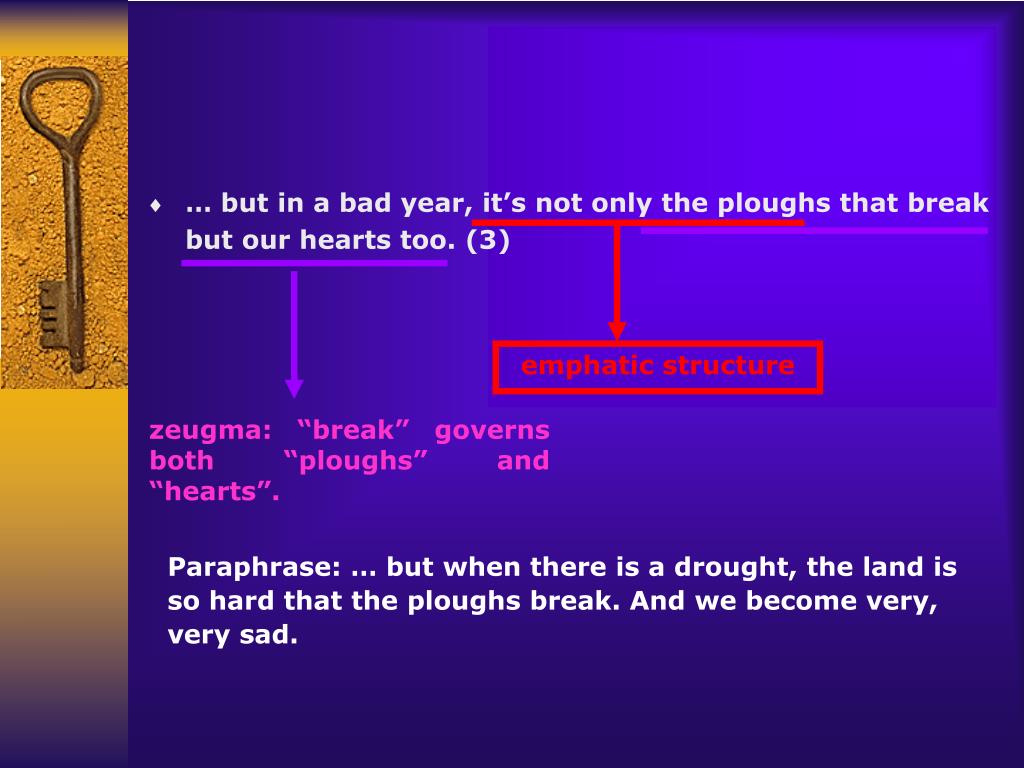 ♦ … but in a bad year, it’s not only the ploughs that break but our hearts too. (3)

emphatic structure

zeugma: “break” governs both “ploughs” and “hearts”.

Paraphrase: … but when there is a drought, the land is so hard that the ploughs break. And we become very, very sad.